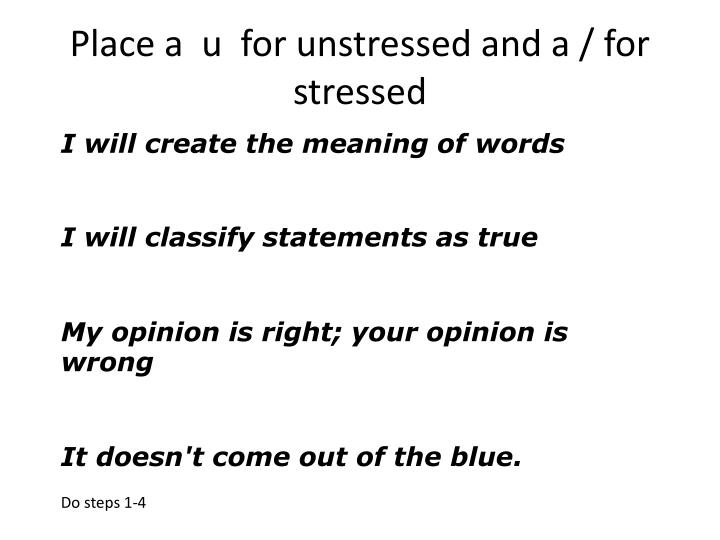 Place a u for unstressed and a / for stressed

I will create the meaning of words

I will classify statements as true

My opinion is right; your opinion is wrong

It doesn't come out of the blue.

Do steps 1-4